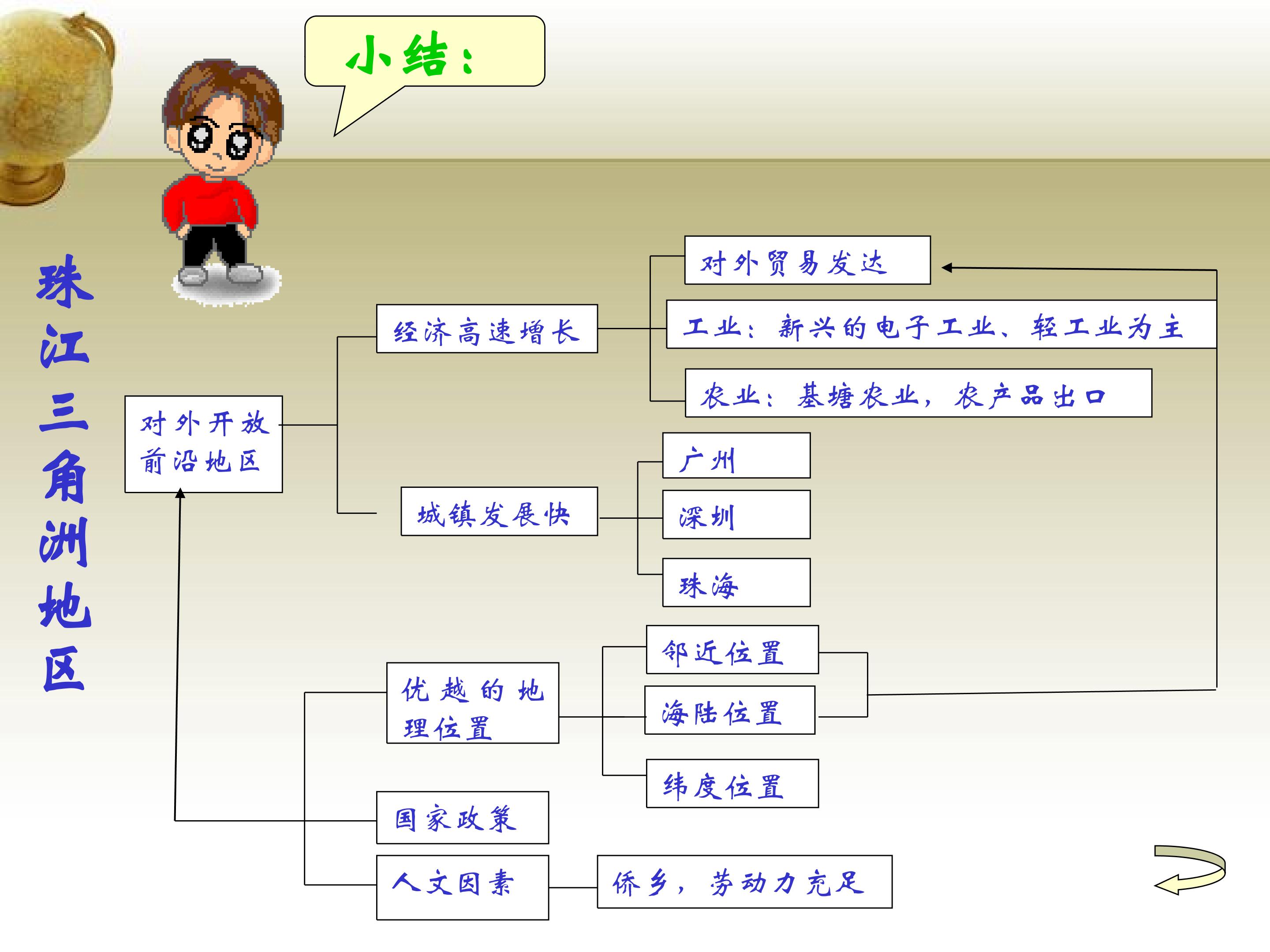 小结：

珠江三角洲地区

对外开放前沿地区

经济高速增长

对外贸易发达

工业：新兴的电子工业、轻工业为主

农业：基塘农业，农产品出口

城镇发展快

广州

深圳

珠海

优越的地理位置

邻近位置

海陆位置

纬度位置

国家政策

人文因素

侨乡，劳动力充足